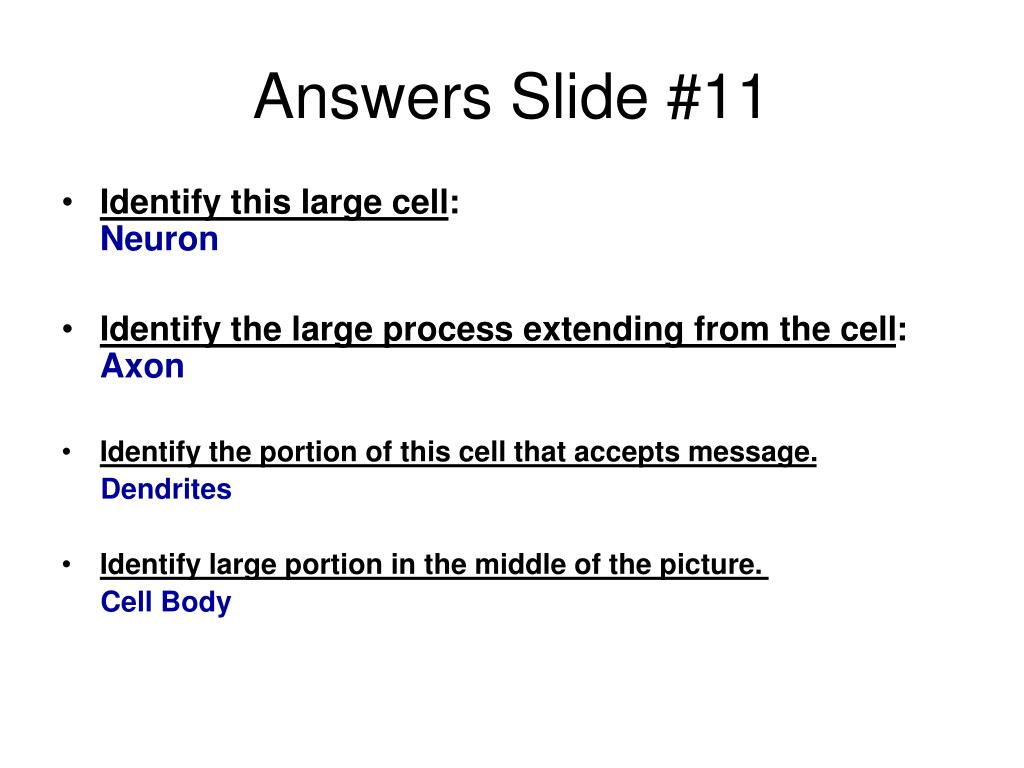 Answers Slide #11

• Identify this large cell:
Neuron

• Identify the large process extending from the cell:
Axon

• Identify the portion of this cell that accepts message.
Dendrites

• Identify large portion in the middle of the picture.
Cell Body